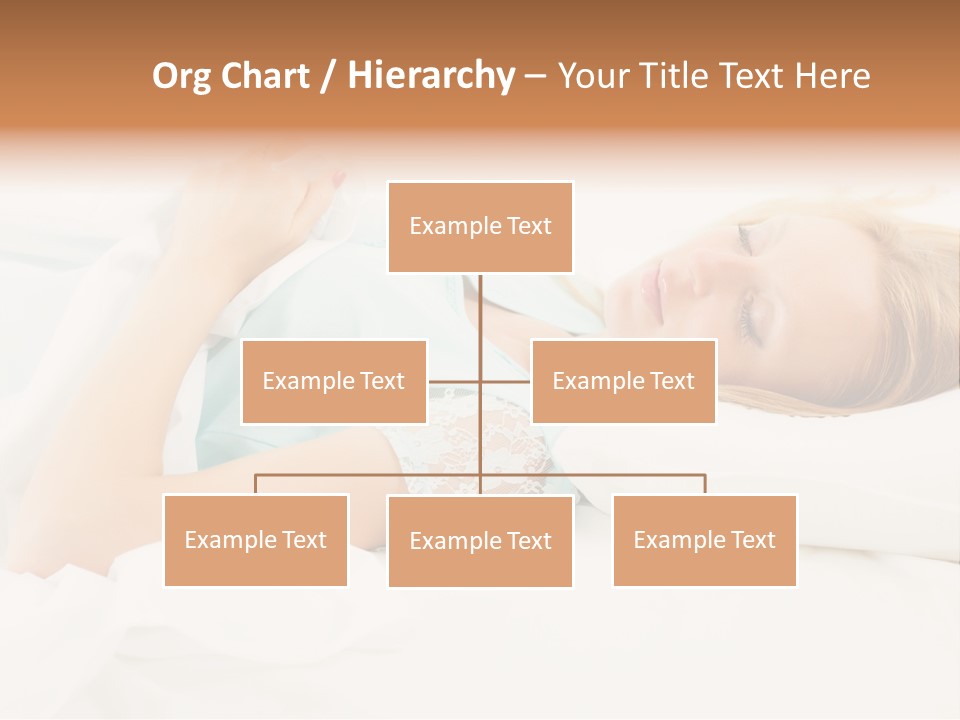 Org Chart / Hierarchy – Your Title Text Here

Example Text

Example Text

Example Text

Example Text

Example Text

Example Text